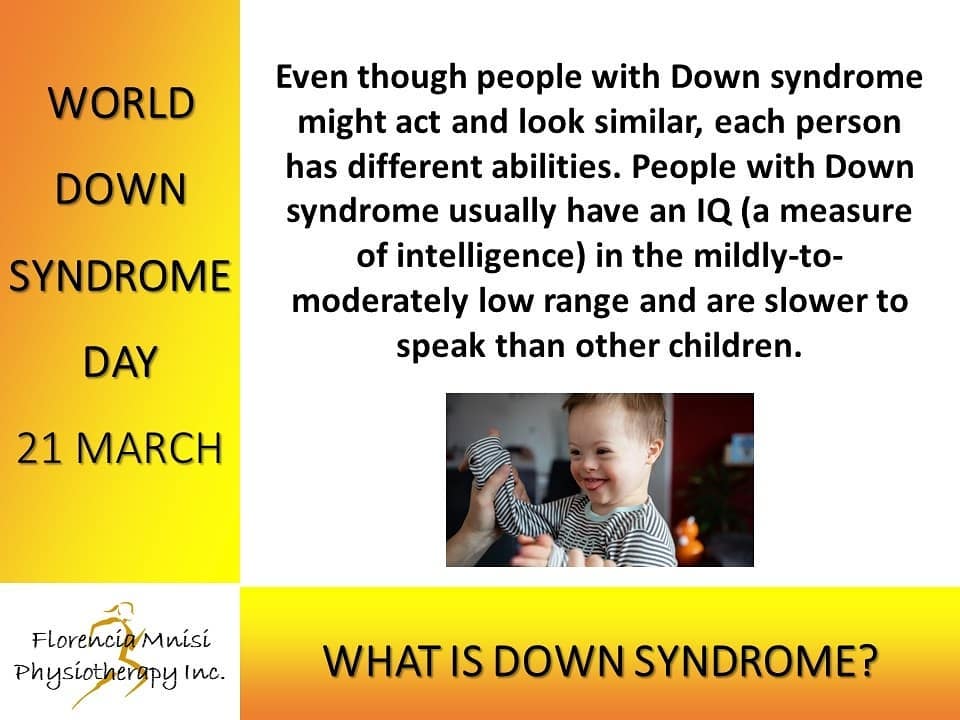 WORLD DOWN SYNDROME DAY

21 MARCH

Even though people with Down syndrome might act and look similar, each person has different abilities. People with Down syndrome usually have an IQ (a measure of intelligence) in the mildly-to-moderately low range and are slower to speak than other children.

Florencia Mnisi Physiotherapy Inc.

WHAT IS DOWN SYNDROME?